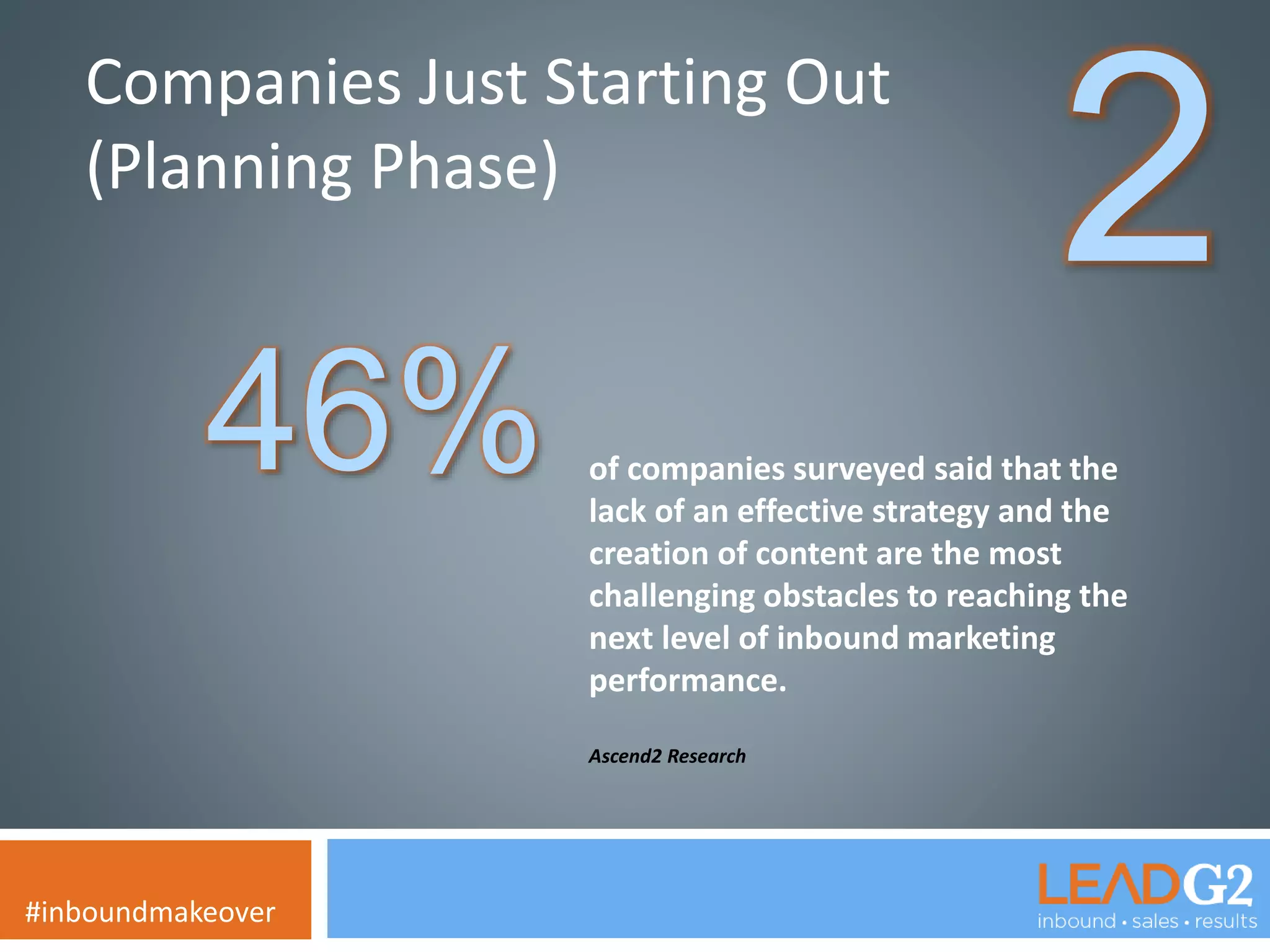 Companies Just Starting Out (Planning Phase)

2

46%

of companies surveyed said that the lack of an effective strategy and the creation of content are the most challenging obstacles to reaching the next level of inbound marketing performance.

Ascend2 Research

#inboundmakeover

LEADG2
inbound • sales • results